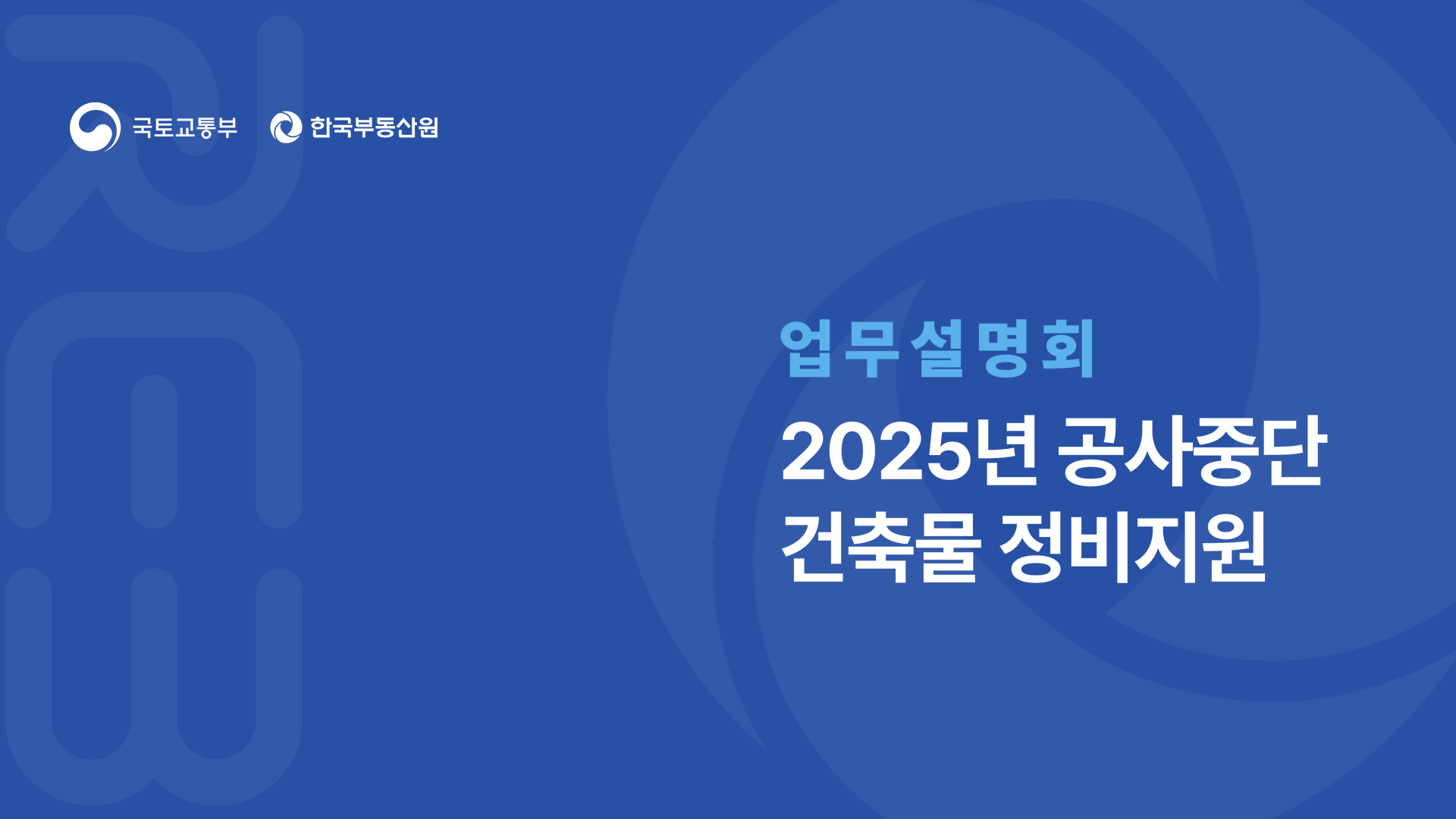 국토교통부 한국부동산원

업무설명회

2025년 공사중단 건축물 정비지원